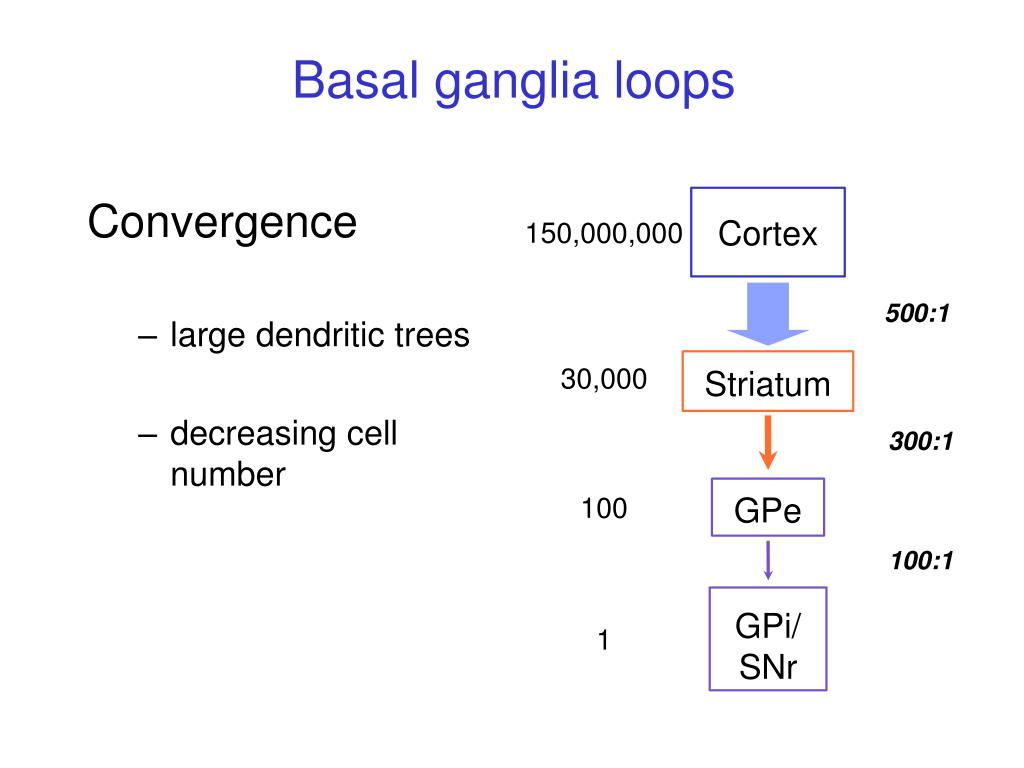 Basal ganglia loops

Convergence

– large dendritic trees

– decreasing cell number

150,000,000 Cortex

500:1

30,000 Striatum

300:1

100 GPe

100:1

1 GPi/ SNr